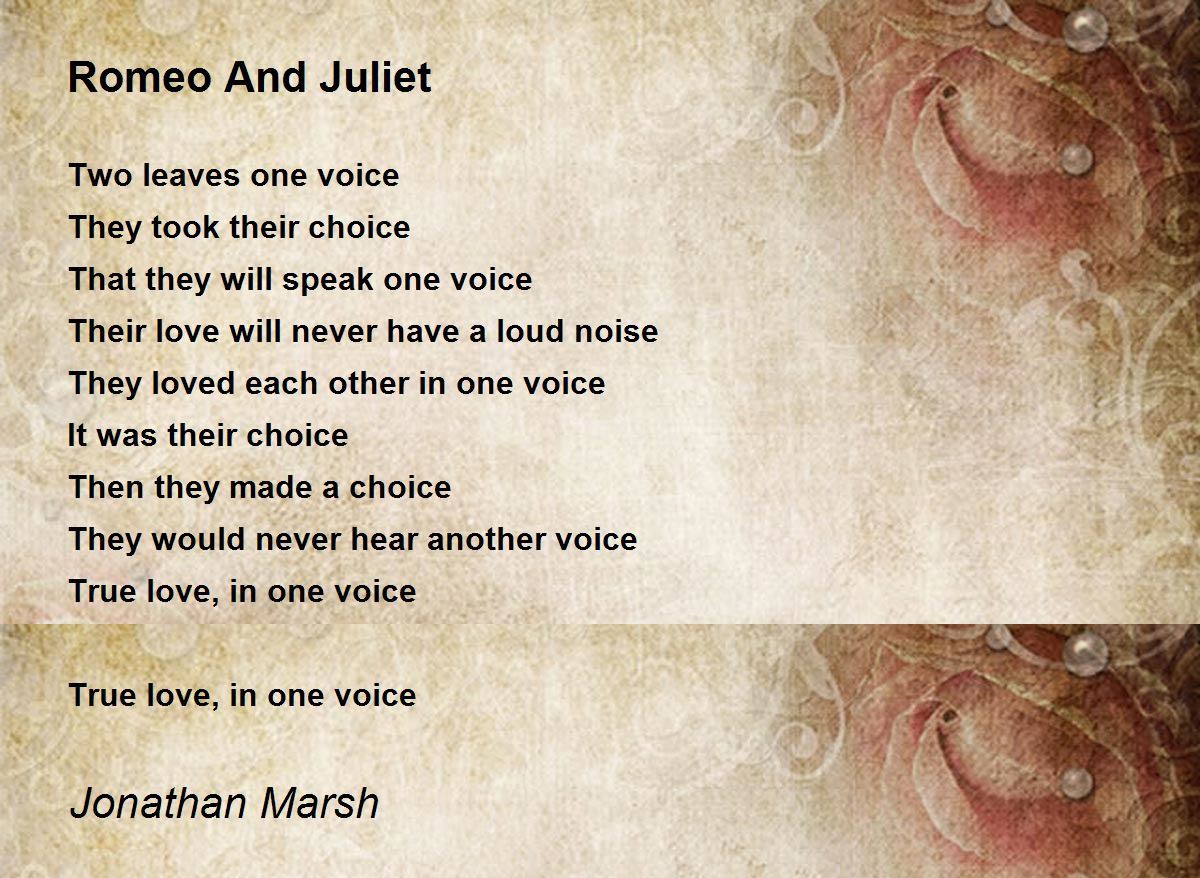 Romeo And Juliet

Two leaves one voice
They took their choice
That they will speak one voice
Their love will never have a loud noise
They loved each other in one voice
It was their choice
Then they made a choice
They would never hear another voice
True love, in one voice

True love, in one voice

Jonathan Marsh